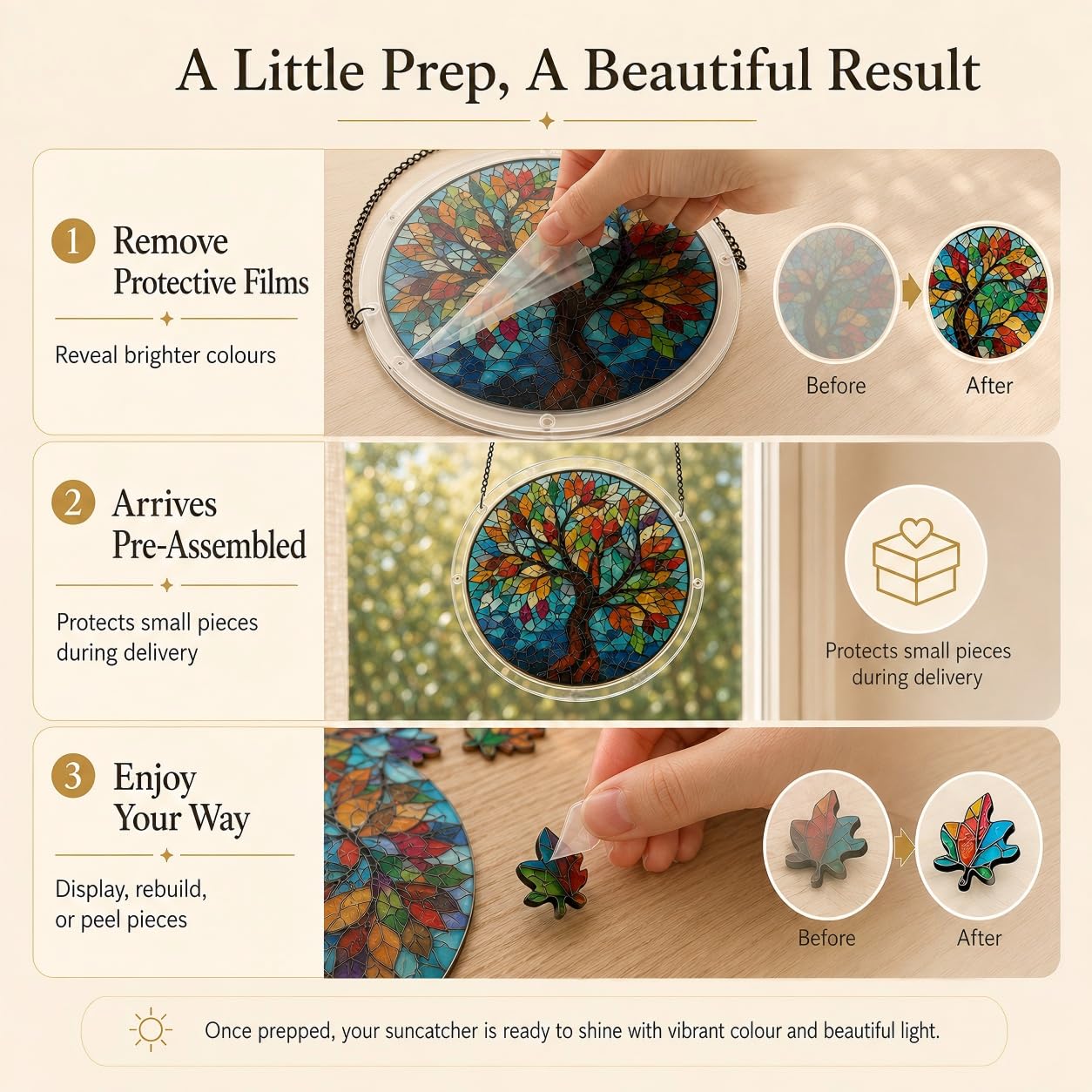 A Little Prep, A Beautiful Result

1 Remove Protective Films

Reveal brighter colours

Before

After

2 Arrives Pre-Assembled

Protects small pieces during delivery

Protects small pieces during delivery

3 Enjoy Your Way

Display, rebuild, or peel pieces

Before

After

Once prepped, your suncatcher is ready to shine with vibrant colour and beautiful light.